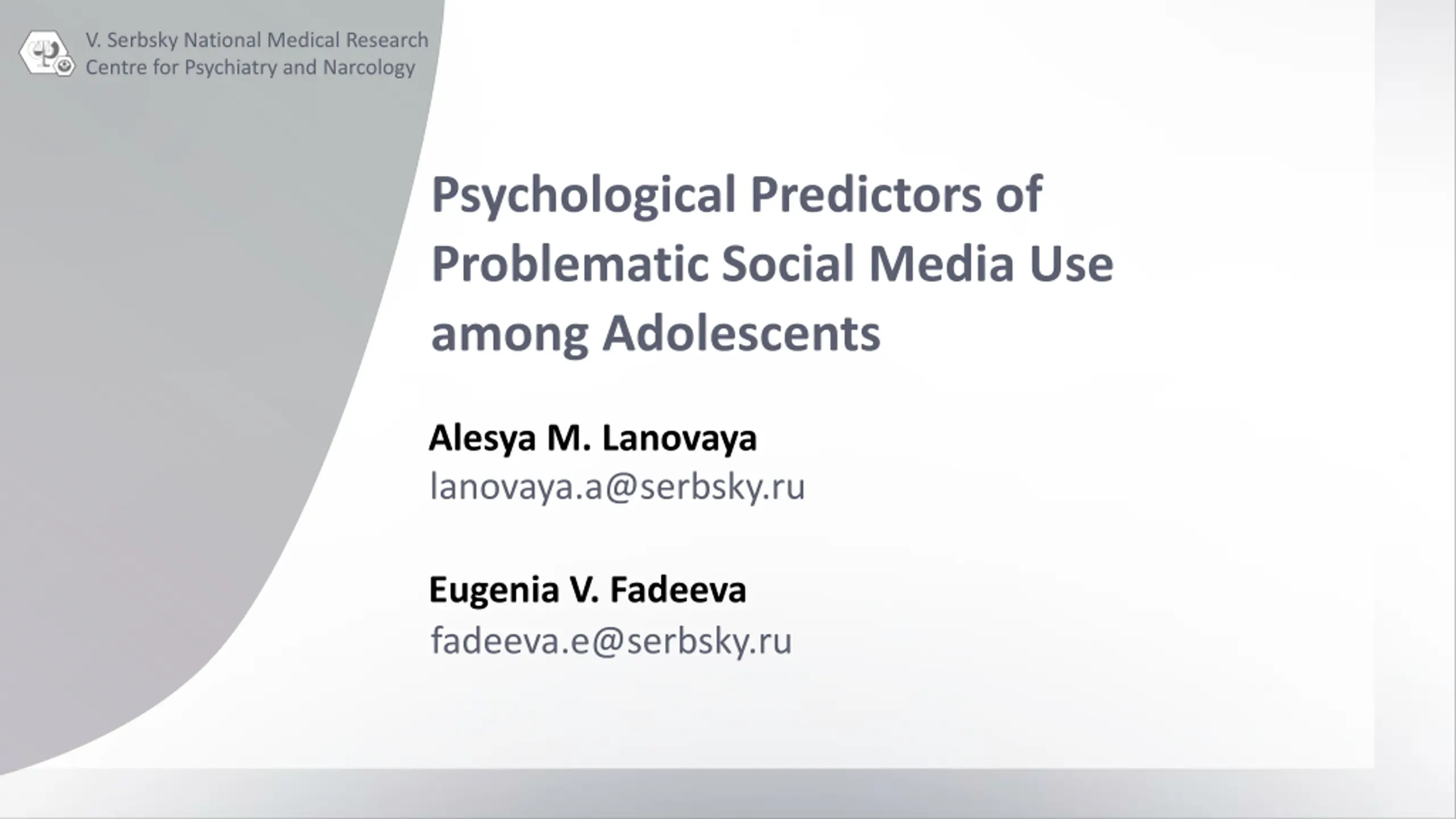 V. Serbsky National Medical Research Centre for Psychiatry and Narcology

Psychological Predictors of Problematic Social Media Use among Adolescents

Alesya M. Lanovaya
lanovaya.a@serbsky.ru

Eugenia V. Fadeeva
fadeeva.e@serbsky.ru